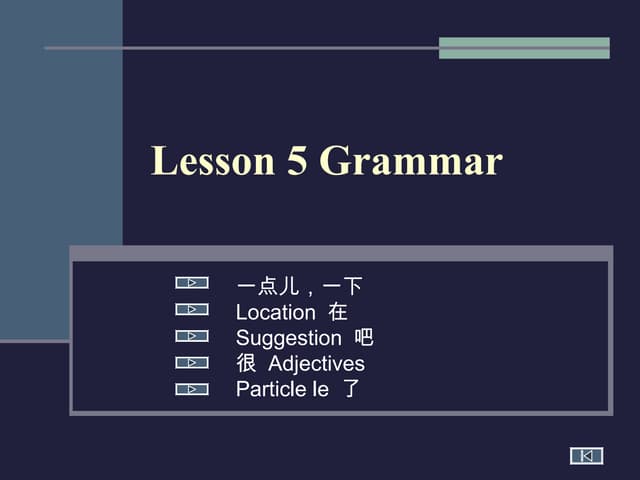 Lesson 5 Grammar

一点儿，一下
Location 在
Suggestion 吧
很 Adjectives
Particle le 了